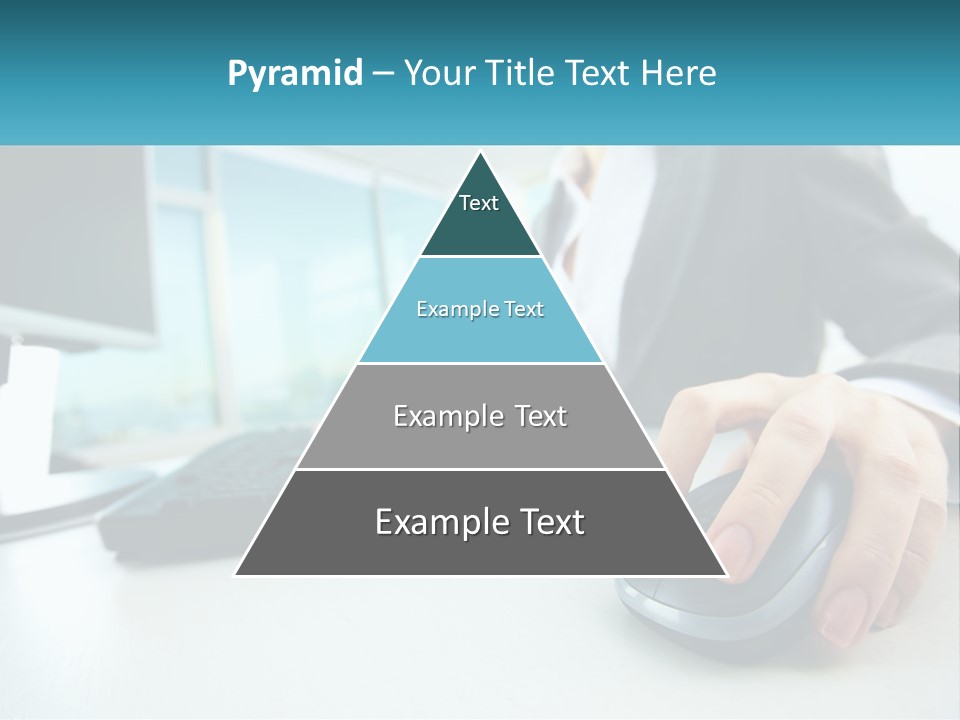 Pyramid – Your Title Text Here

Text

Example Text

Example Text

Example Text